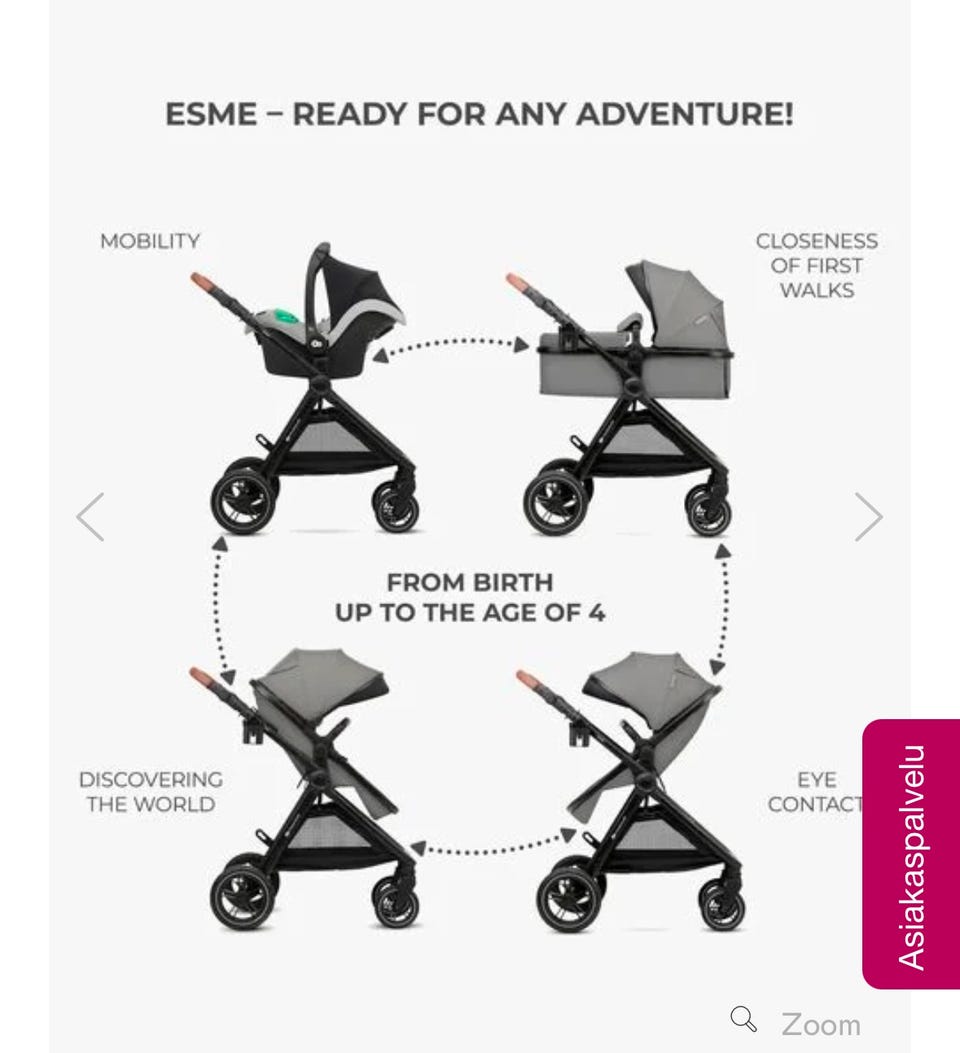 ESME – READY FOR ANY ADVENTURE!

MOBILITY

CLOSENESS OF FIRST WALKS

FROM BIRTH UP TO THE AGE OF 4

DISCOVERING THE WORLD

EYE CONTACT

Asiakaspalvelu

Zoom